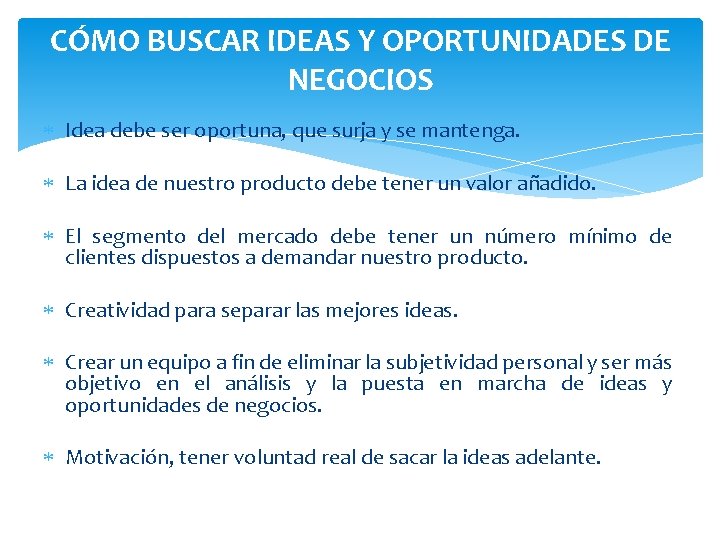 CÓMO BUSCAR IDEAS Y OPORTUNIDADES DE NEGOCIOS

* Idea debe ser oportuna, que surja y se mantenga.

* La idea de nuestro producto debe tener un valor añadido.

* El segmento del mercado debe tener un número mínimo de clientes dispuestos a demandar nuestro producto.

* Creatividad para separar las mejores ideas.

* Crear un equipo a fin de eliminar la subjetividad personal y ser más objetivo en el análisis y la puesta en marcha de ideas y oportunidades de negocios.

* Motivación, tener voluntad real de sacar la ideas adelante.